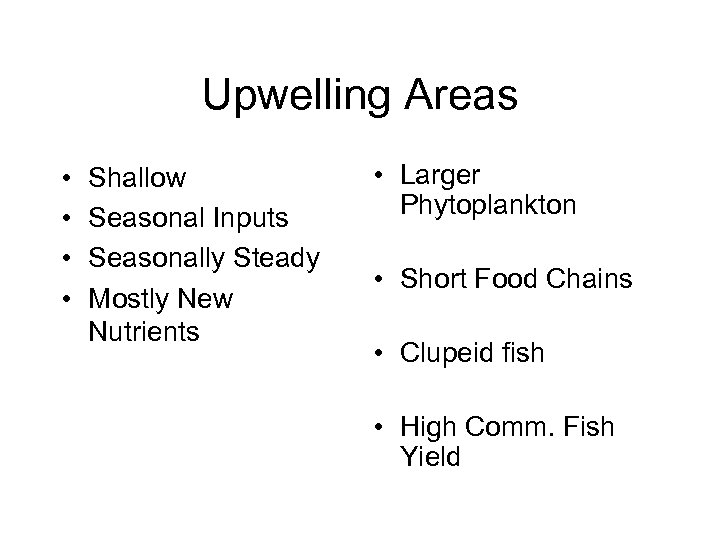 Upwelling Areas

• Shallow
• Seasonal Inputs
• Seasonally Steady
• Mostly New Nutrients

• Larger Phytoplankton
• Short Food Chains
• Clupeid fish
• High Comm. Fish Yield